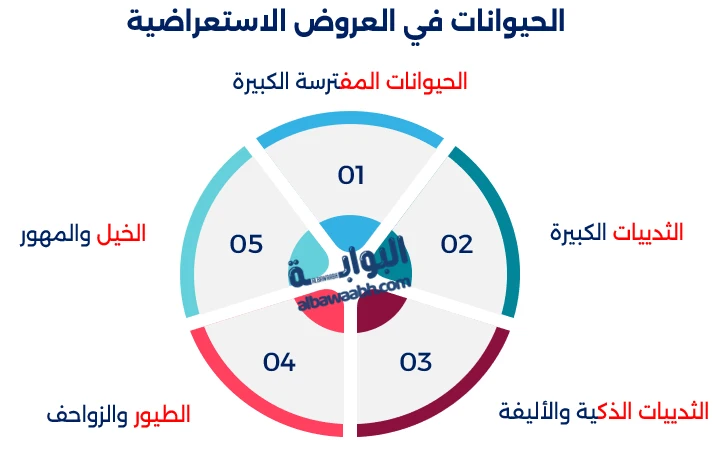 الحيوانات في العروض الاستعراضية

الحيوانات المفترسة الكبيرة

01

الثدييات الكبيرة

02

الثدييات الذكية والأليفة

03

الطيور والزواحف

04

الخيل والمهور

05

البوابة
albawaabh.com